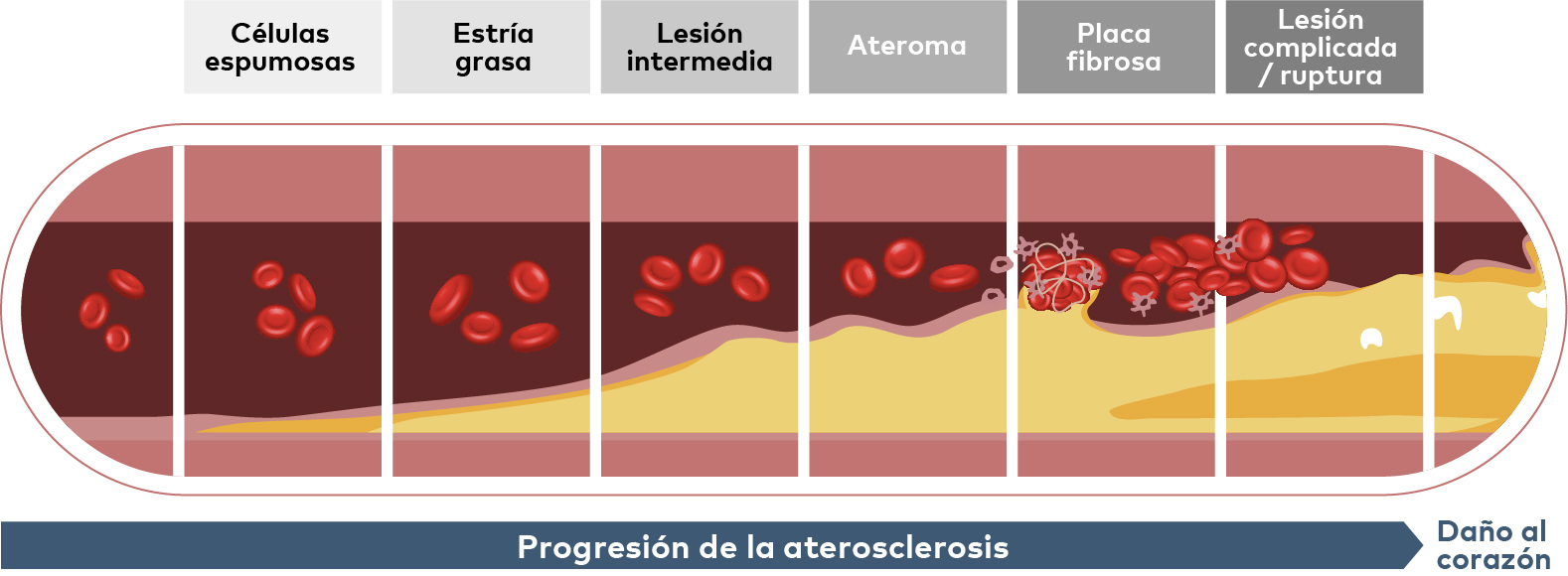 Células espumosas

Estría grasa

Lesión intermedia

Ateroma

Placa fibrosa

Lesión complicada / ruptura

Progresión de la aterosclerosis

Daño al corazón